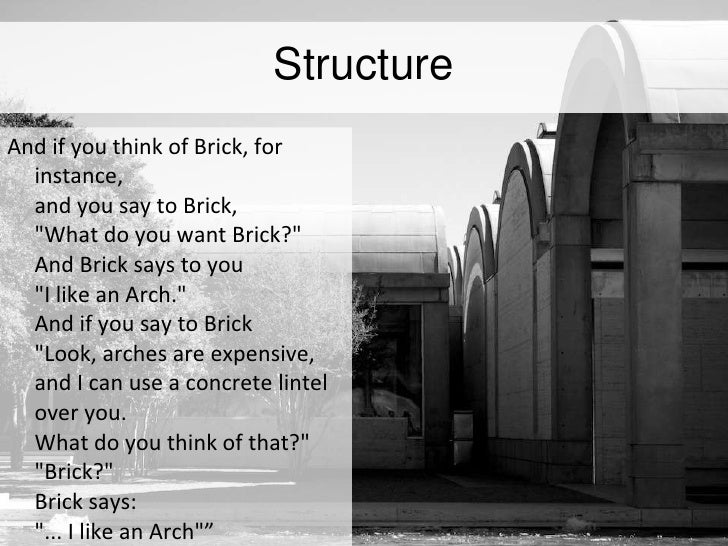 Structure

And if you think of Brick, for instance,
and you say to Brick,
"What do you want Brick?"
And Brick says to you
"I like an Arch."
And if you say to Brick
"Look, arches are expensive,
and I can use a concrete lintel over you.
What do you think of that?"
"Brick?"
Brick says:
"... I like an Arch"”